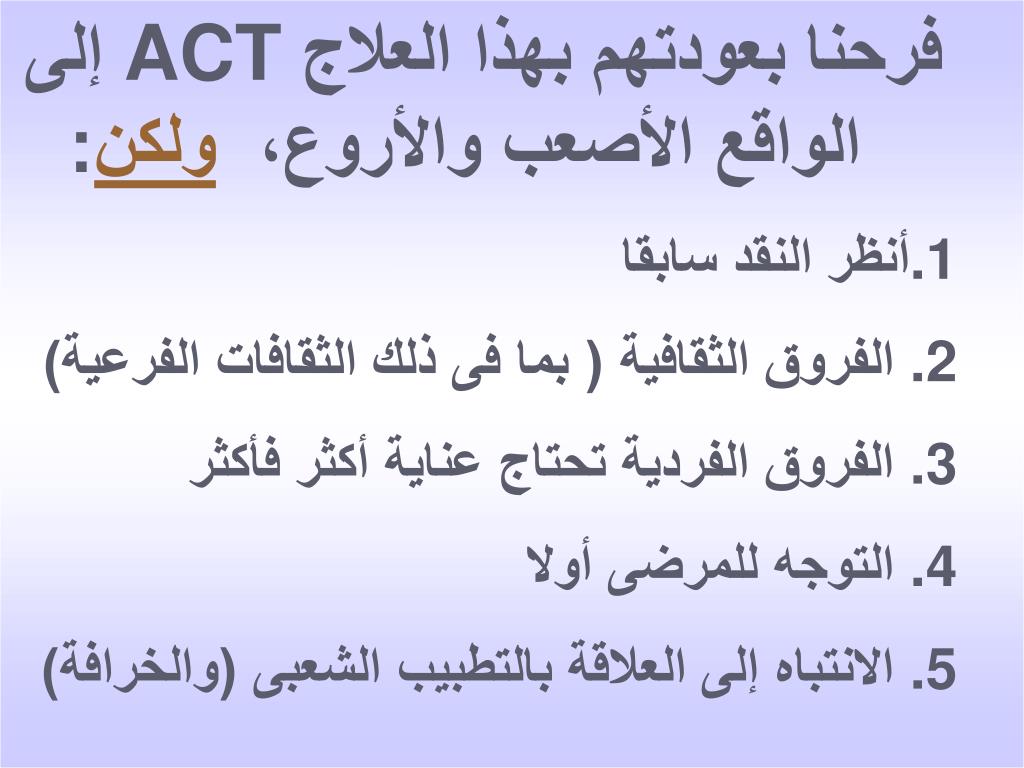 فرحنا بعودتهم بهذا العلاج ACT إلى الواقع الأصعب والأروع، ولكن:

1.أنظر النقد سابقا

2. الفروق الثقافية ( بما فى ذلك الثقافات الفرعية)

3. الفروق الفردية تحتاج عناية أكثر فأكثر

4. التوجه للمرضى أولا

5. الانتباه إلى العلاقة بالتطبيب الشعبى (والخرافة)